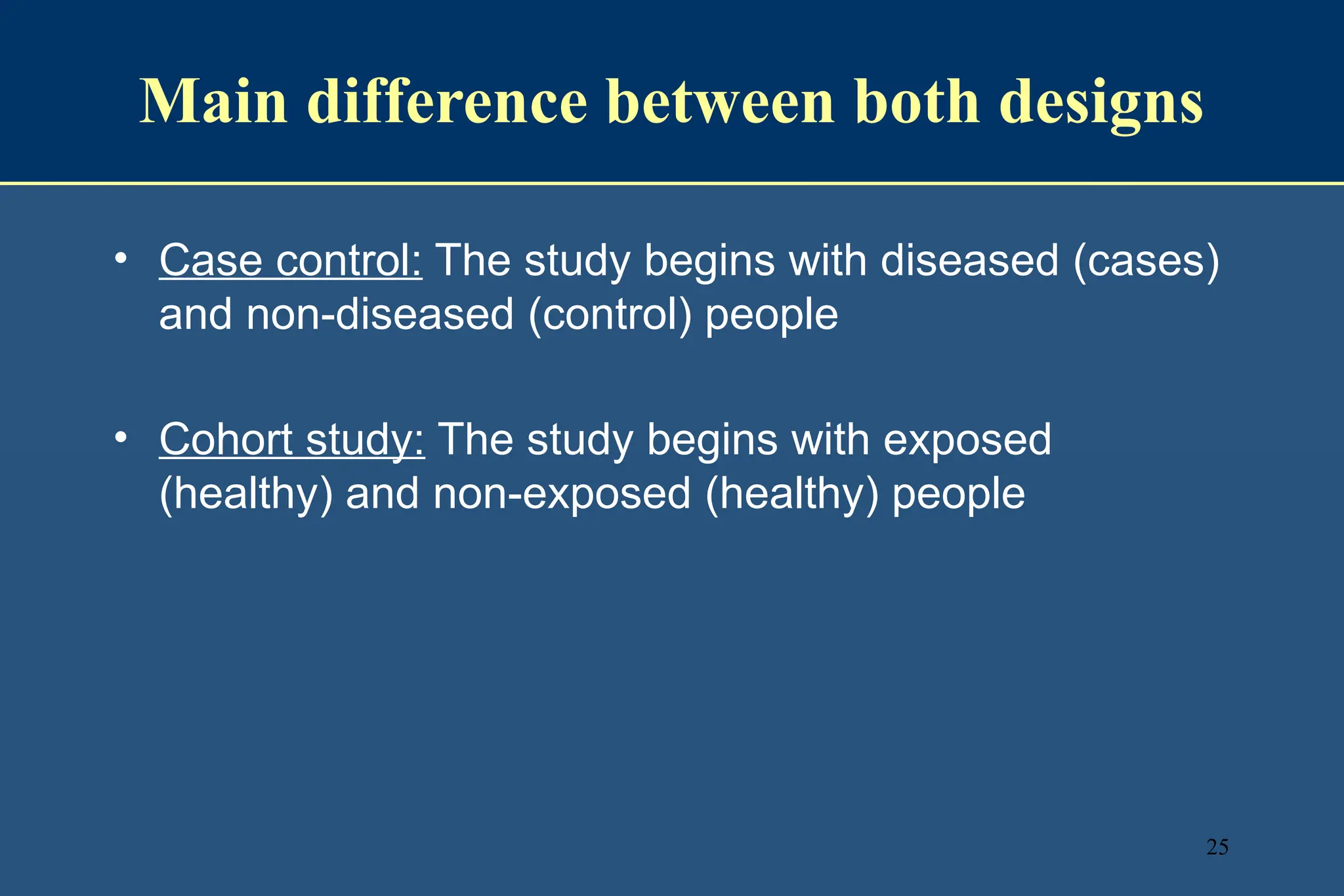 Main difference between both designs

• Case control: The study begins with diseased (cases) and non-diseased (control) people

• Cohort study: The study begins with exposed (healthy) and non-exposed (healthy) people

25